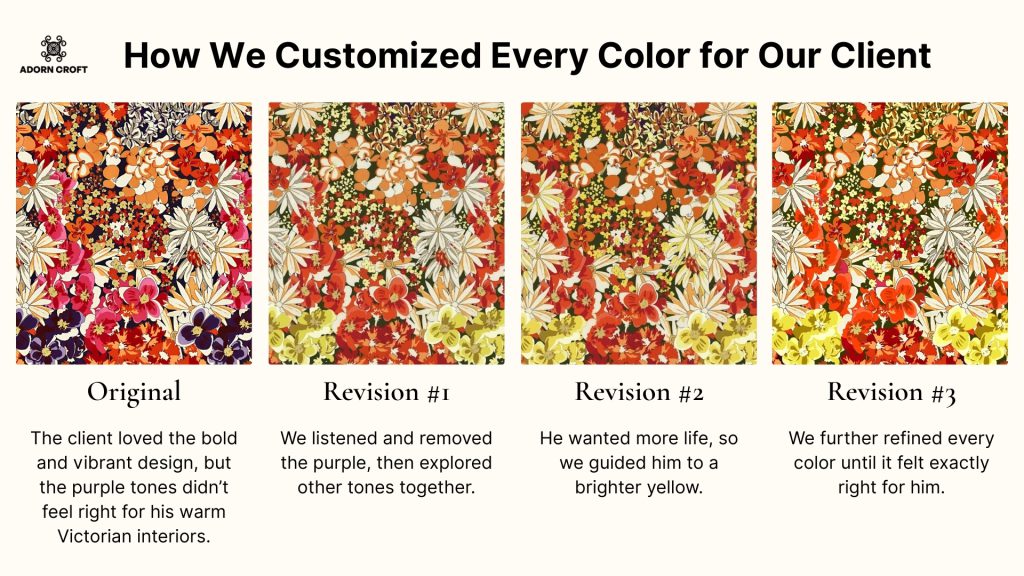 ADORN CROFT

How We Customized Every Color for Our Client

Original

The client loved the bold and vibrant design, but the purple tones didn't feel right for his warm Victorian interiors.

Revision #1

We listened and removed the purple, then explored other tones together.

Revision #2

He wanted more life, so we guided him to a brighter yellow.

Revision #3

We further refined every color until it felt exactly right for him.